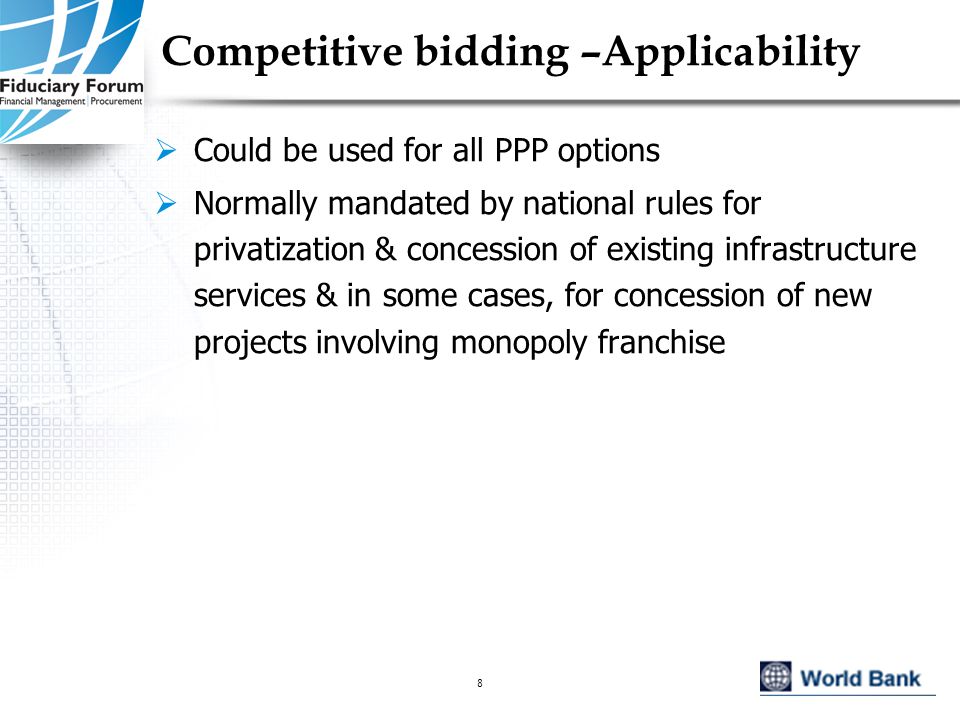 Fiduciary Forum
Financial Management | Procurement

Competitive bidding –Applicability

➢ Could be used for all PPP options

➢ Normally mandated by national rules for privatization & concession of existing infrastructure services & in some cases, for concession of new projects involving monopoly franchise

8

World Bank